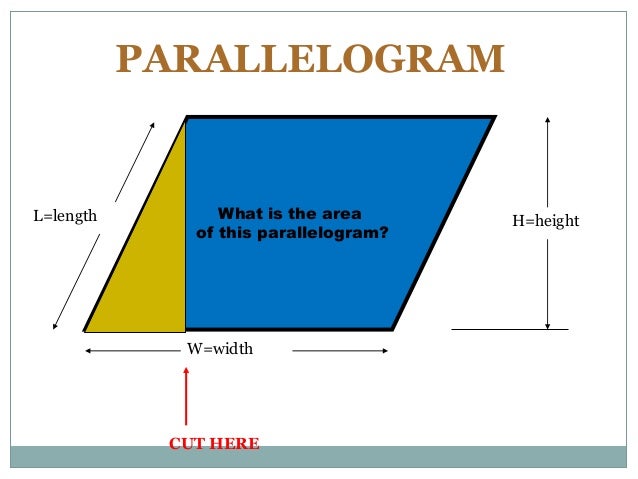 PARALLELOGRAM

L=length

What is the area of this parallelogram?

H=height

W=width

CUT HERE